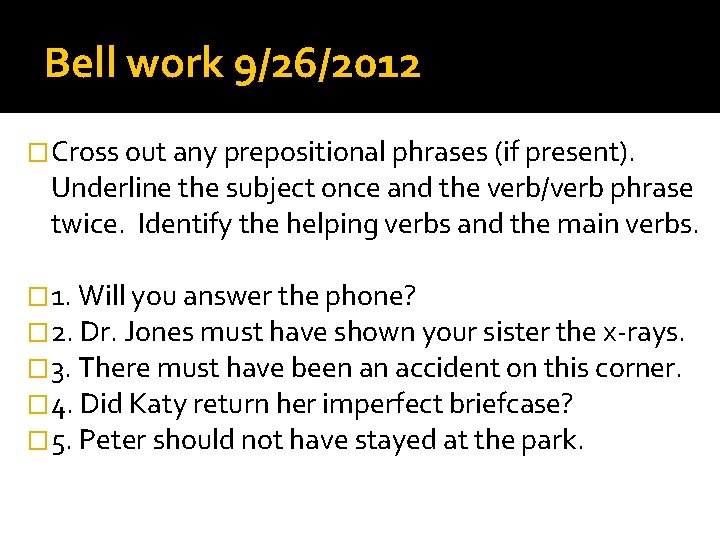 Bell work 9/26/2012

Cross out any prepositional phrases (if present). Underline the subject once and the verb/verb phrase twice. Identify the helping verbs and the main verbs.

1. Will you answer the phone?
2. Dr. Jones must have shown your sister the x-rays.
3. There must have been an accident on this corner.
4. Did Katy return her imperfect briefcase?
5. Peter should not have stayed at the park.